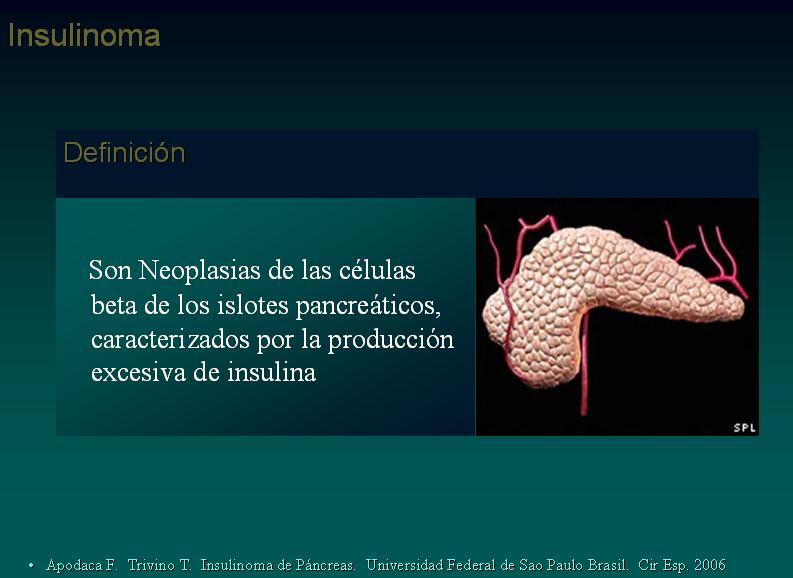 Insulinoma

Definición

Son Neoplasias de las células beta de los islotes pancreáticos, caracterizados por la producción excesiva de insulina

SPL

• Apodaca F. Trivino T. Insulinoma de Páncreas. Universidad Federal de Sao Paulo Brasil. Cir Esp. 2006